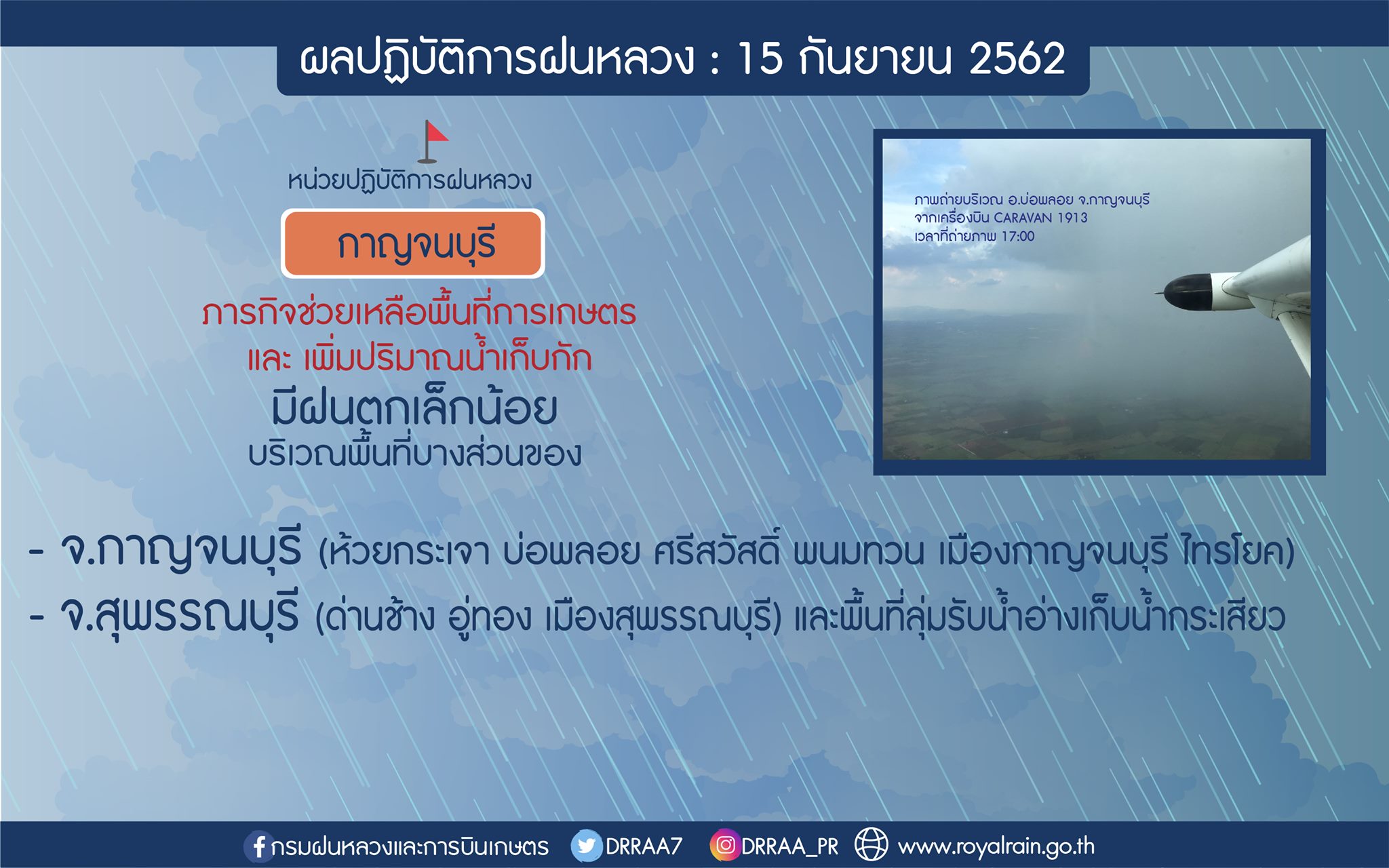 ผลปฏิบัติการฝนหลวง : 15 กันยายน 2562

หน่วยปฏิบัติการฝนหลวง

กาญจนบุรี

ภารกิจช่วยเหลือพื้นที่การเกษตร
และ เพิ่มปริมาณน้ำเก็บกัก
มีฝนตกเล็กน้อย
บริเวณพื้นที่บางส่วนของ

ภาพถ่ายบริเวณ อ.บ่อพลอย จ.กาญจนบุรี
จากเครื่องบิน CARAVAN 1913
เวลาที่ถ่ายภาพ 17:00

- จ.กาญจนบุรี (ห้วยกระเจา บ่อพลอย ศรีสวัสดิ์ พนมทวน เมืองกาญจนบุรี ไทรโยค)
- จ.สุพรรณบุรี (ด่านช้าง อู่ทอง เมืองสุพรรณบุรี) และพื้นที่ลุ่มรับน้ำอ่างเก็บน้ำกระเสียว

กรมฝนหลวงและการบินเกษตร DRRAA7 DRRAA_PR www.royalrain.go.th